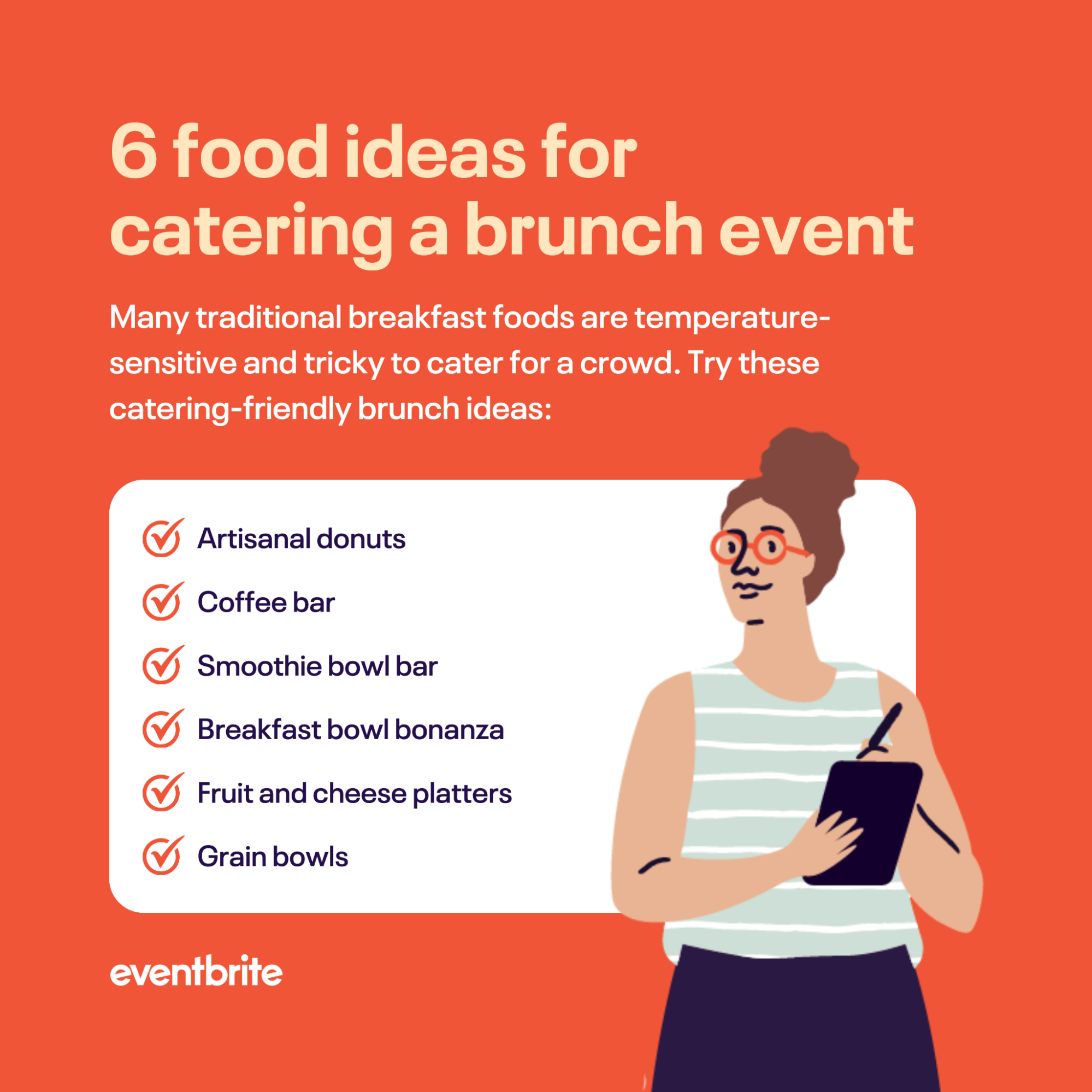 6 food ideas for catering a brunch event

Many traditional breakfast foods are temperature-sensitive and tricky to cater for a crowd. Try these catering-friendly brunch ideas:

Artisanal donuts
Coffee bar
Smoothie bowl bar
Breakfast bowl bonanza
Fruit and cheese platters
Grain bowls

eventbrite